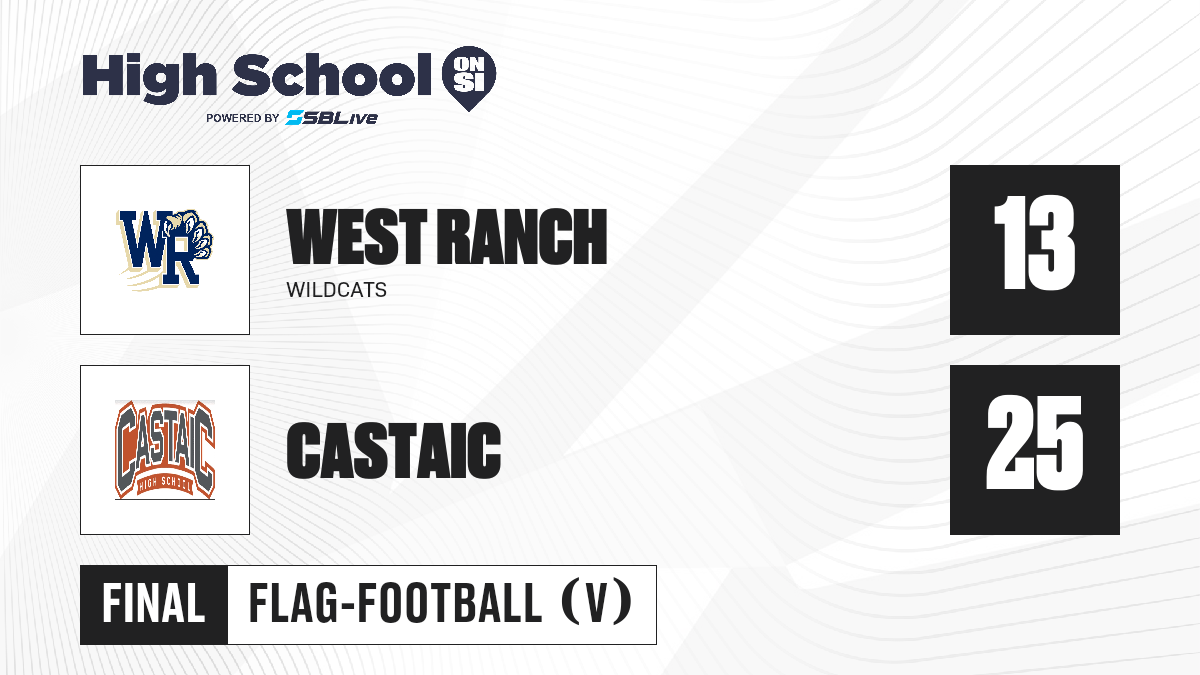 High School ON SI
POWERED BY SBLive

WR

WEST RANCH
WILDCATS

13

CASTAIC HIGH SCHOOL

CASTAIC

25

FINAL
FLAG-FOOTBALL (V)